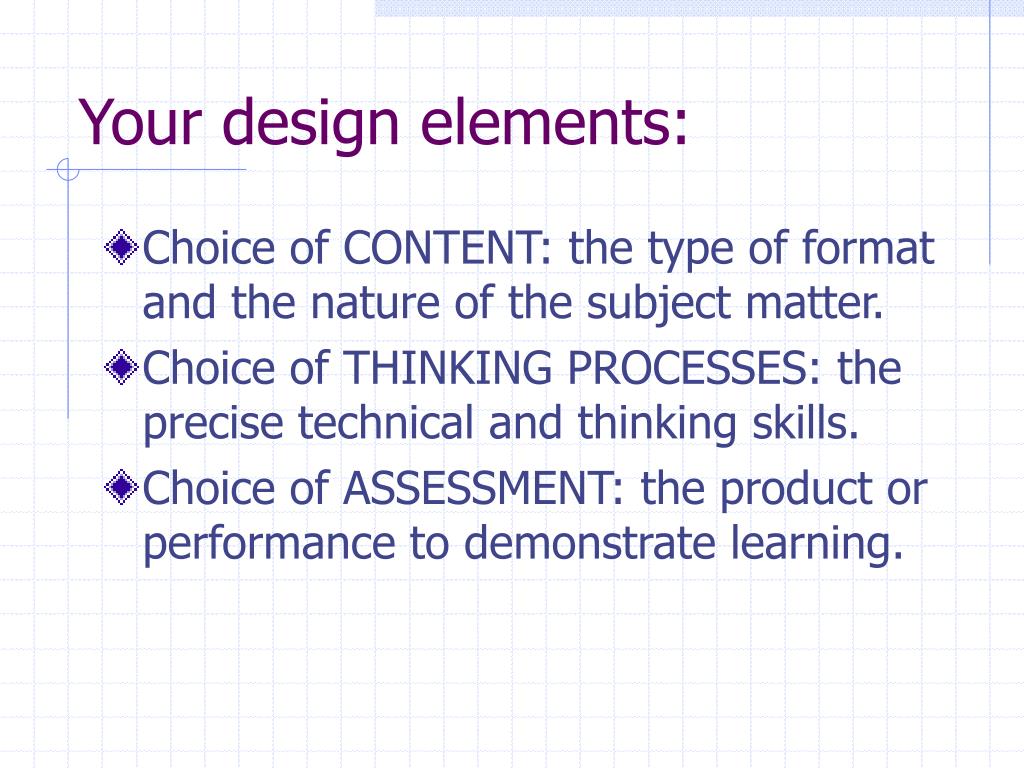 Your design elements:

Choice of CONTENT: the type of format and the nature of the subject matter.

Choice of THINKING PROCESSES: the precise technical and thinking skills.

Choice of ASSESSMENT: the product or performance to demonstrate learning.